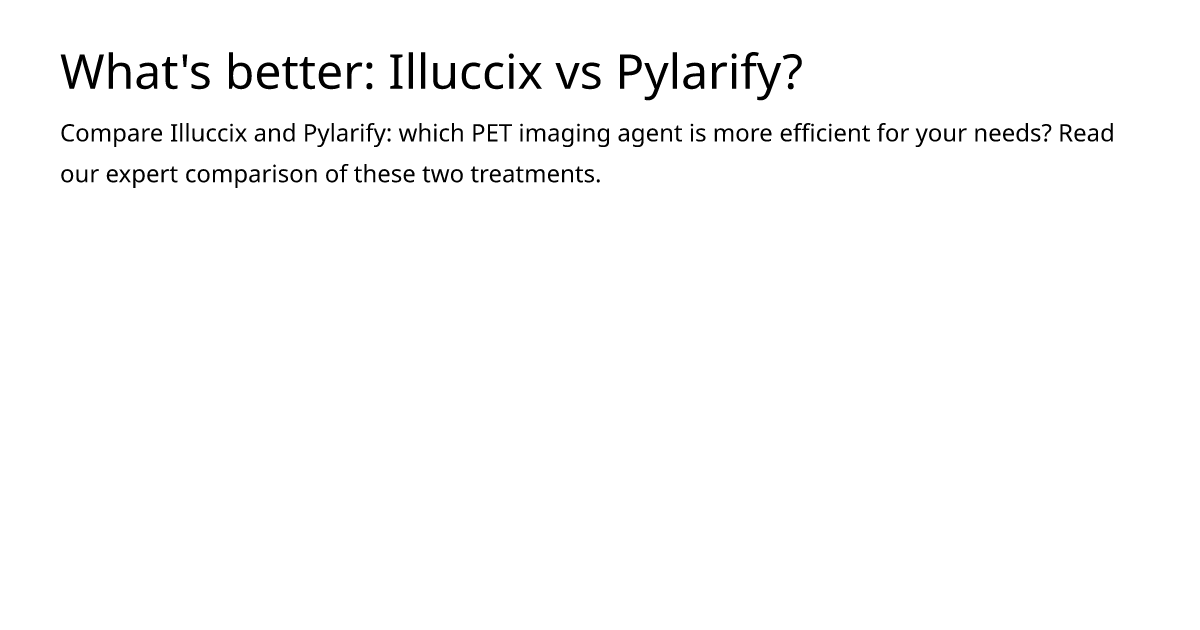 What's better: Illuccix vs Pylarify?

Compare Illuccix and Pylarify: which PET imaging agent is more efficient for your needs? Read our expert comparison of these two treatments.